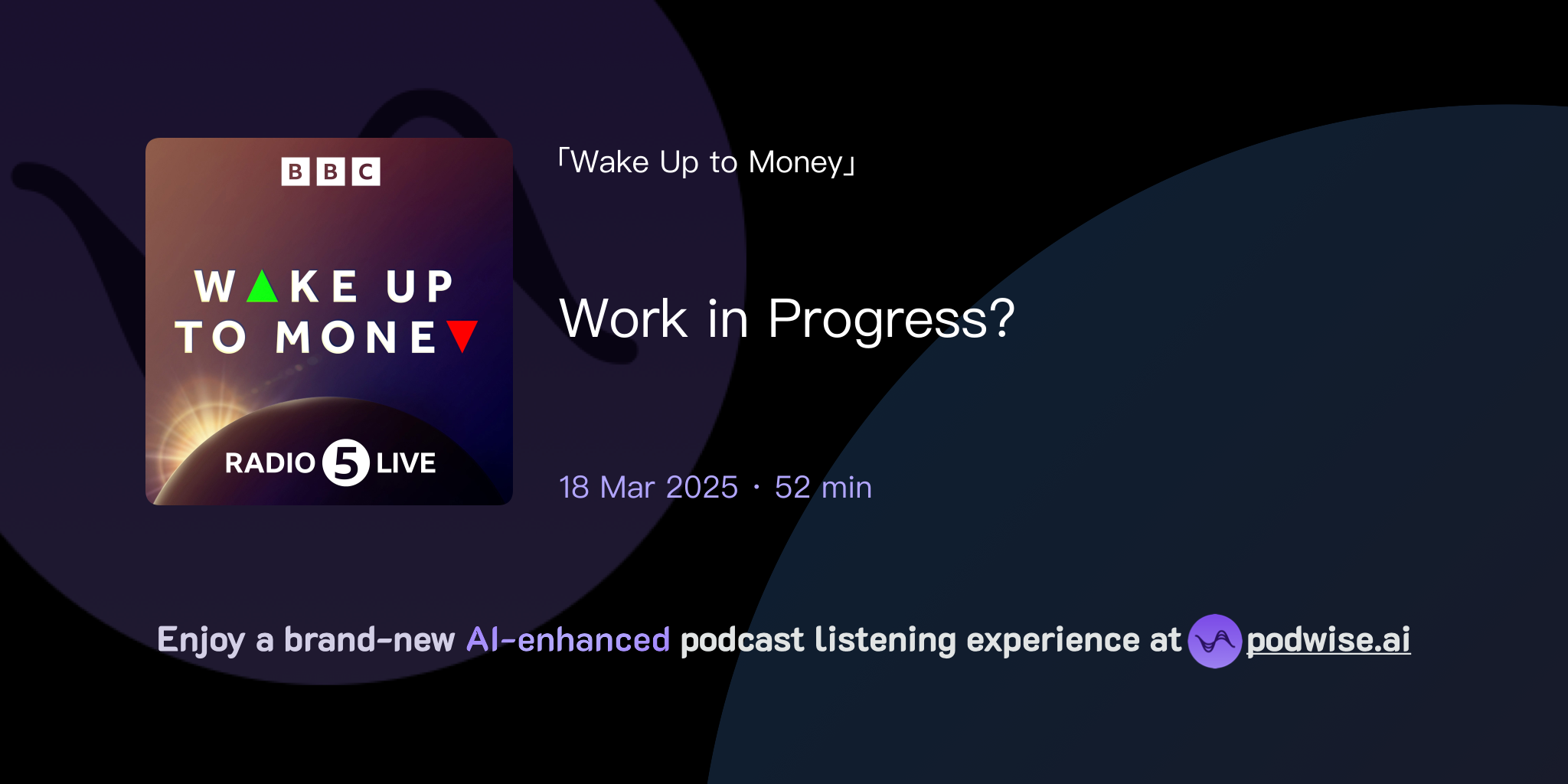 BBC

WAKE UP TO MONEY

RADIO 5 LIVE

「Wake Up to Money」

Work in Progress?

18 Mar 2025 · 52 min

Enjoy a brand-new AI-enhanced podcast listening experience at podwise.ai